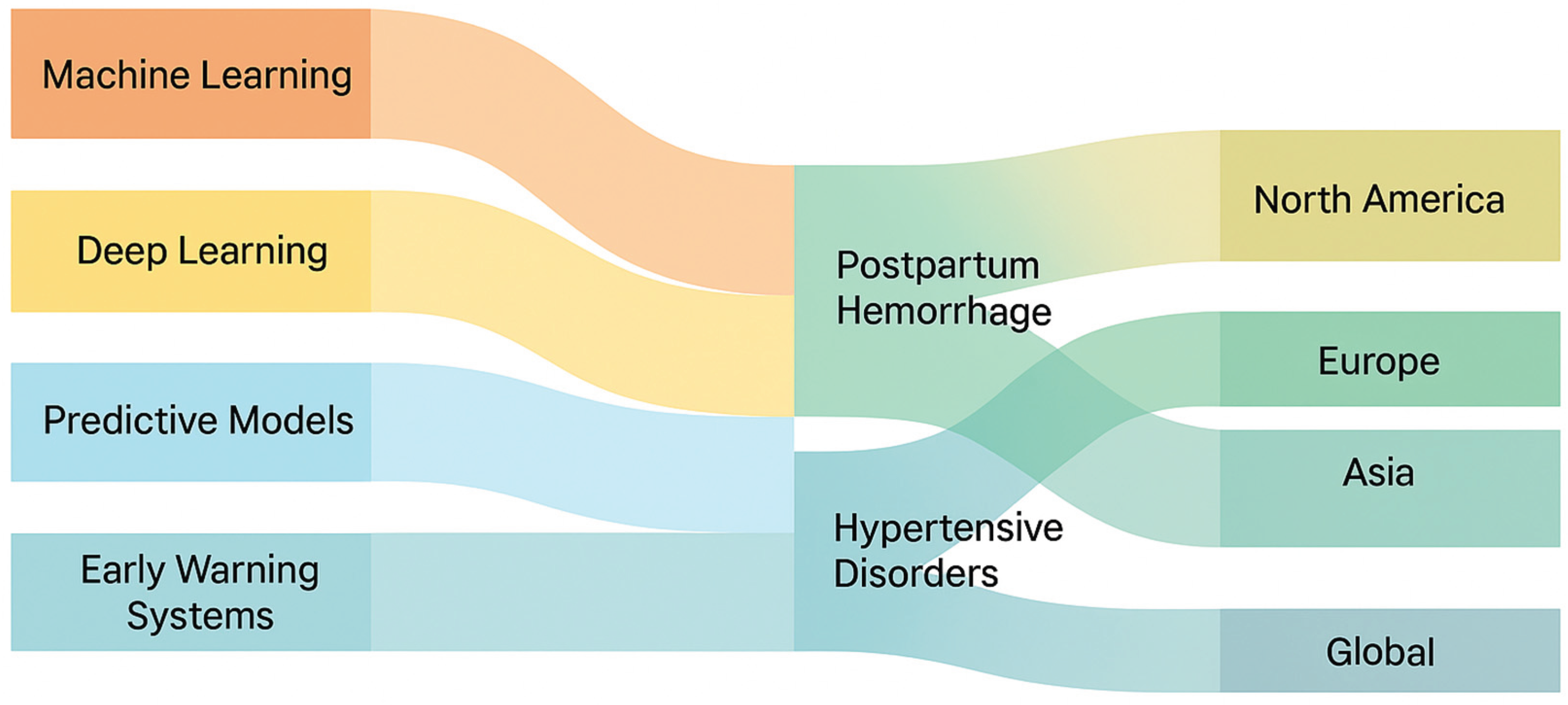 Machine Learning

Deep Learning

Predictive Models

Early Warning Systems

Postpartum Hemorrhage

Hypertensive Disorders

North America

Europe

Asia

Global